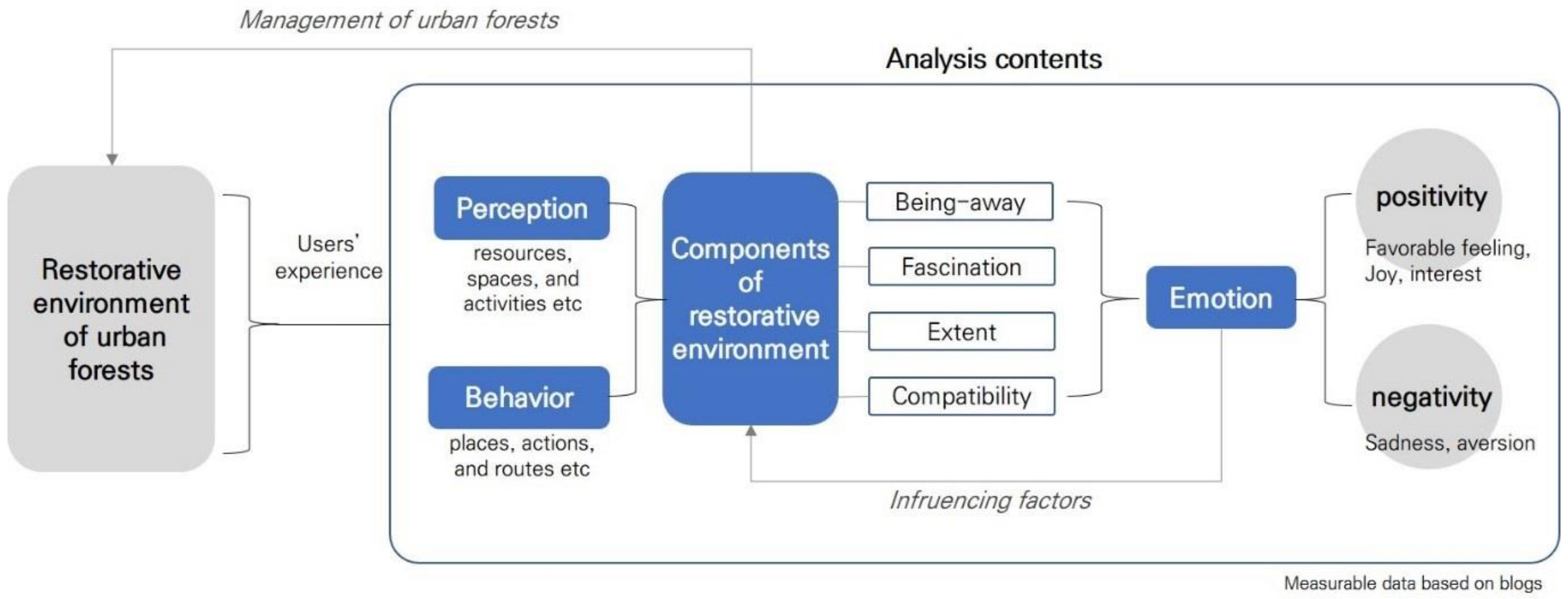 Management of urban forests

Analysis contents

Restorative environment of urban forests

Users' experience

Perception

resources, spaces, and activities etc

Behavior

places, actions, and routes etc

Components of restorative environment

Being-away

Fascination

Extent

Compatibility

Emotion

positivity

Favorable feeling, Joy, interest

negativity

Sadness, aversion

Infruencing factors

Measurable data based on blogs